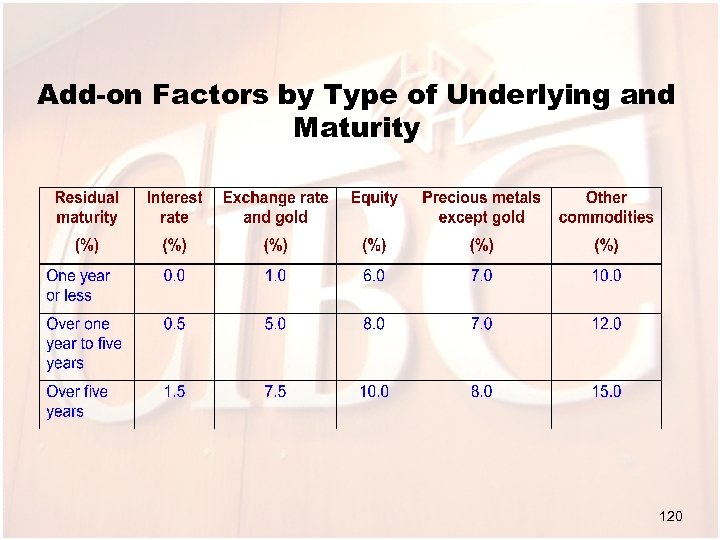 Add-on Factors by Type of Underlying and Maturity

| Residual maturity (%) | Interest rate (%) | Exchange rate and gold (%) | Equity (%) | Precious metals except gold (%) | Other commodities (%) |
|---|---|---|---|---|---|
| One year or less | 0.0 | 1.0 | 6.0 | 7.0 | 10.0 |
| Over one year to five years | 0.5 | 5.0 | 8.0 | 7.0 | 12.0 |
| Over five years | 1.5 | 7.5 | 10.0 | 8.0 | 15.0 |

120